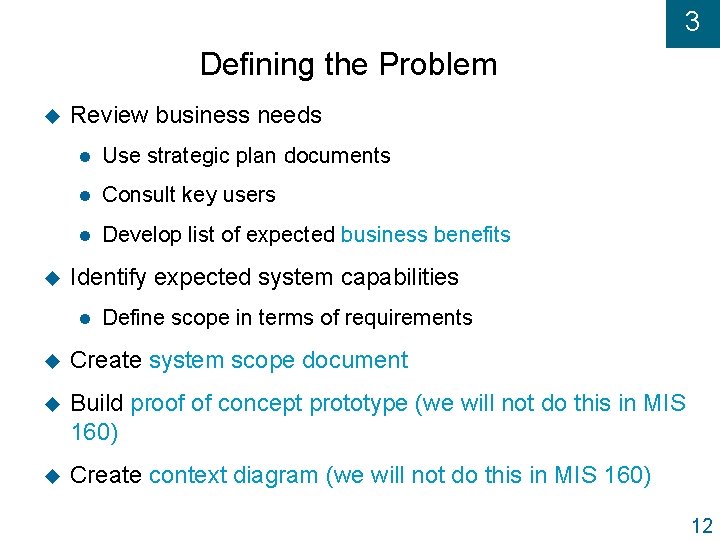 3

Defining the Problem

Review business needs

Use strategic plan documents

Consult key users

Develop list of expected business benefits

Identify expected system capabilities

Define scope in terms of requirements

Create system scope document

Build proof of concept prototype (we will not do this in MIS 160)

Create context diagram (we will not do this in MIS 160)

12